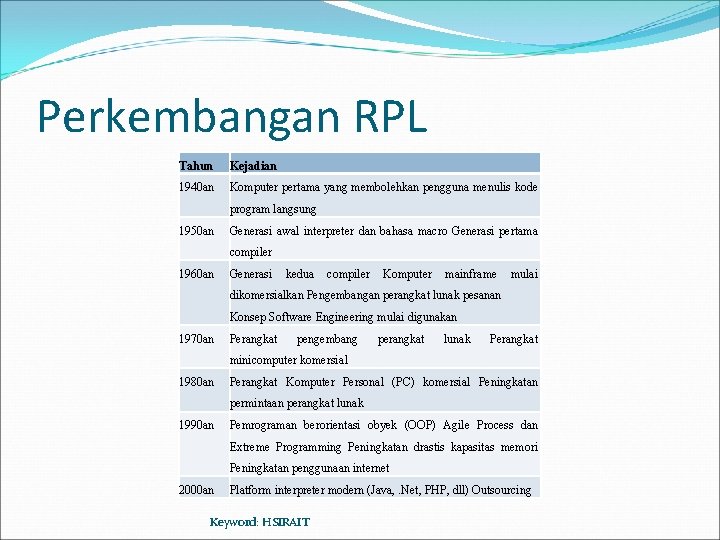 Perkembangan RPL

| Tahun | Kejadian |
|---|---|
| 1940an | Komputer pertama yang membolehkan pengguna menulis kode program langsung |
| 1950an | Generasi awal interpreter dan bahasa macro Generasi pertama compiler |
| 1960an | Generasi kedua compiler Komputer mainframe mulai dikomersialkan Pengembangan perangkat lunak pesanan Konsep Software Engineering mulai digunakan |
| 1970an | Perangkat pengembang perangkat lunak Perangkat minicomputer komersial |
| 1980an | Perangkat Komputer Personal (PC) komersial Peningkatan permintaan perangkat lunak |
| 1990an | Pemrograman berorientasi obyek (OOP) Agile Process dan Extreme Programming Peningkatan drastis kapasitas memori Peningkatan penggunaan internet |
| 2000an | Platform interpreter modern (Java, .Net, PHP, dll) Outsourcing |

Keyword: HSIRAIT